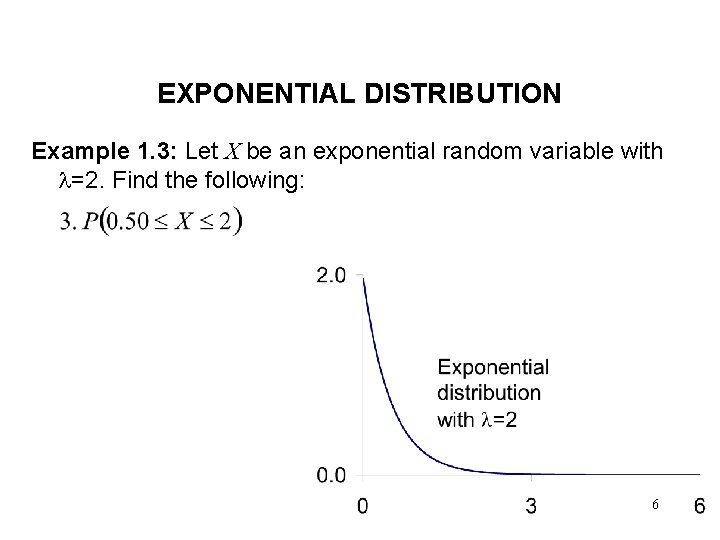 EXPONENTIAL DISTRIBUTION

Example 1.3: Let $X$ be an exponential random variable with $\lambda$=2. Find the following:

3. $P(0.50 \leq X \leq 2)$

2.0

Exponential distribution with $\lambda$=2

0.0

0

3

6

6